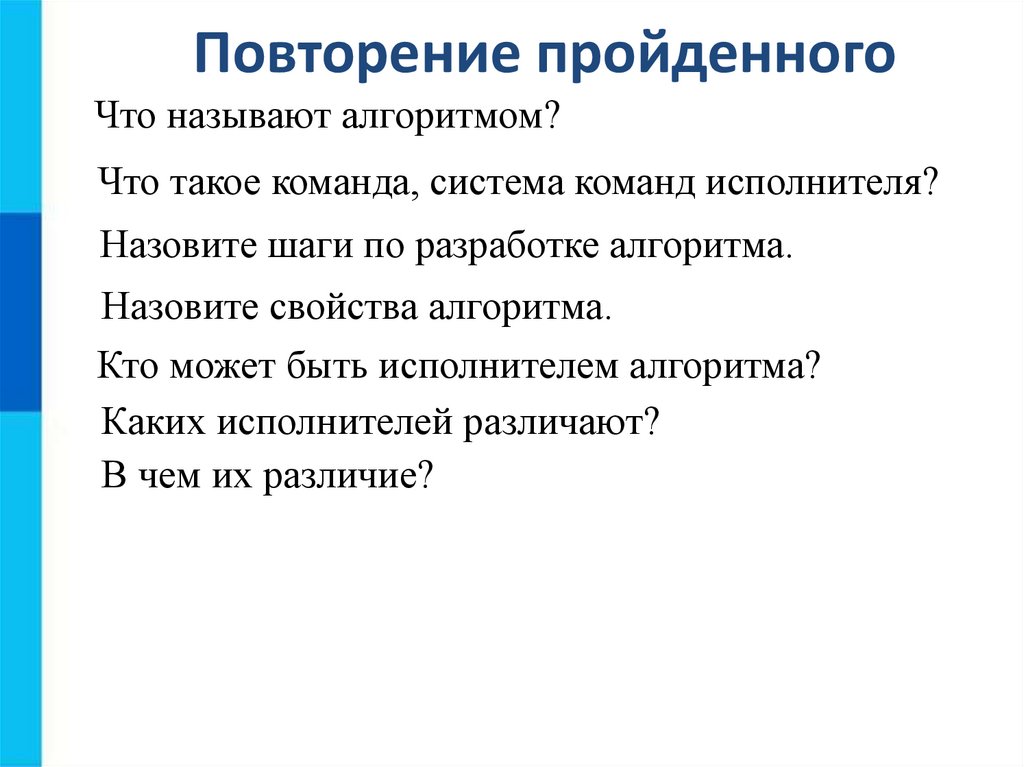 Повторение пройденного

Что называют алгоритмом?

Что такое команда, система команд исполнителя?

Назовите шаги по разработке алгоритма.

Назовите свойства алгоритма.

Кто может быть исполнителем алгоритма?

Каких исполнителей различают?

В чем их различие?